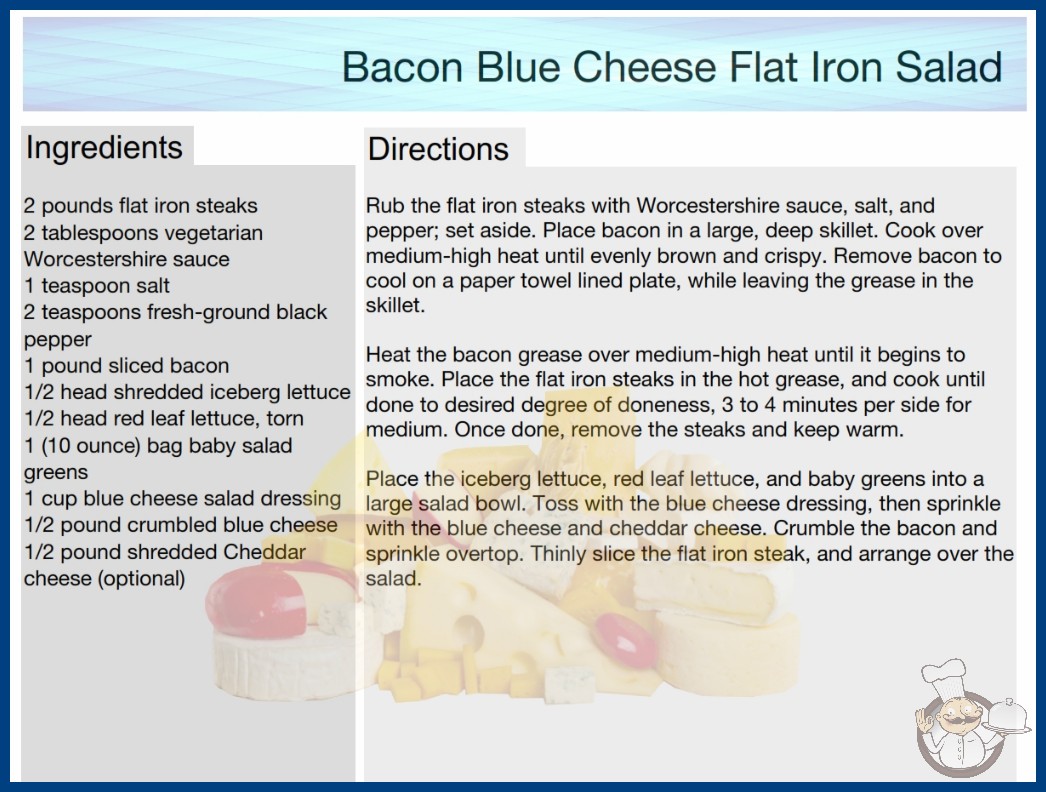 Bacon Blue Cheese Flat Iron Salad

Ingredients

2 pounds flat iron steaks
2 tablespoons vegetarian Worcestershire sauce
1 teaspoon salt
2 teaspoons fresh-ground black pepper
1 pound sliced bacon
1/2 head shredded iceberg lettuce
1/2 head red leaf lettuce, torn
1 (10 ounce) bag baby salad greens
1 cup blue cheese salad dressing
1/2 pound crumbled blue cheese
1/2 pound shredded Cheddar cheese (optional)

Directions

Rub the flat iron steaks with Worcestershire sauce, salt, and pepper; set aside. Place bacon in a large, deep skillet. Cook over medium-high heat until evenly brown and crispy. Remove bacon to cool on a paper towel lined plate, while leaving the grease in the skillet.

Heat the bacon grease over medium-high heat until it begins to smoke. Place the flat iron steaks in the hot grease, and cook until done to desired degree of doneness, 3 to 4 minutes per side for medium. Once done, remove the steaks and keep warm.

Place the iceberg lettuce, red leaf lettuce, and baby greens into a large salad bowl. Toss with the blue cheese dressing, then sprinkle with the blue cheese and cheddar cheese. Crumble the bacon and sprinkle overtop. Thinly slice the flat iron steak, and arrange over the salad.